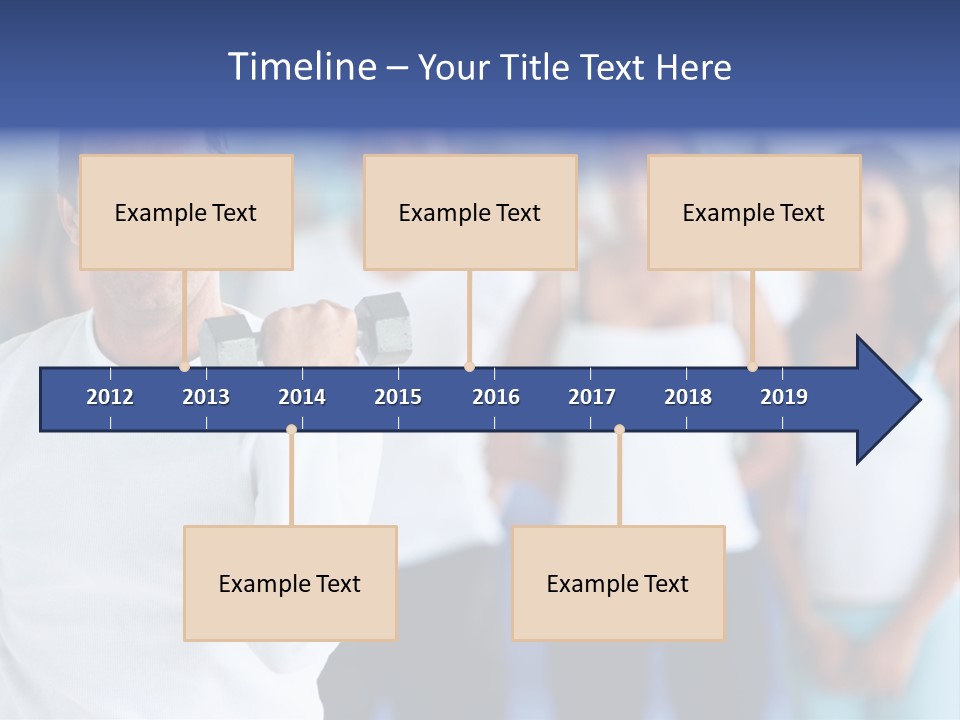 Timeline – Your Title Text Here

Example Text

Example Text

Example Text

2012 2013 2014 2015 2016 2017 2018 2019

Example Text

Example Text